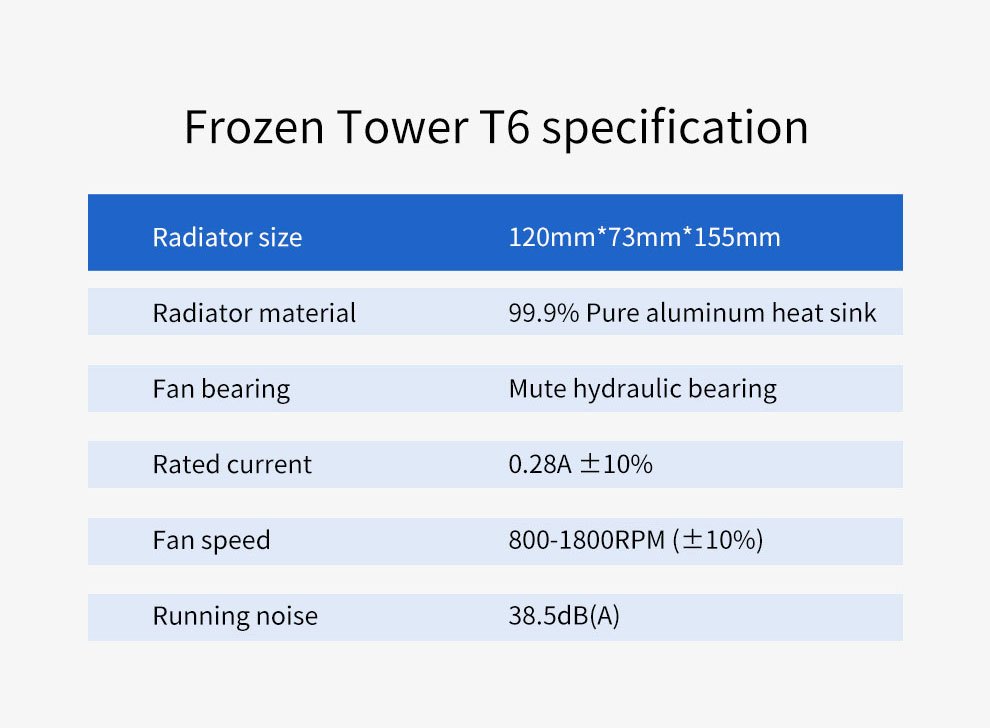 Frozen Tower T6 specification

| Radiator size | 120mm*73mm*155mm |
|---|---|
| Radiator material | 99.9% Pure aluminum heat sink |
| Fan bearing | Mute hydraulic bearing |
| Rated current | 0.28A ±10% |
| Fan speed | 800-1800RPM (±10%) |
| Running noise | 38.5dB(A) |